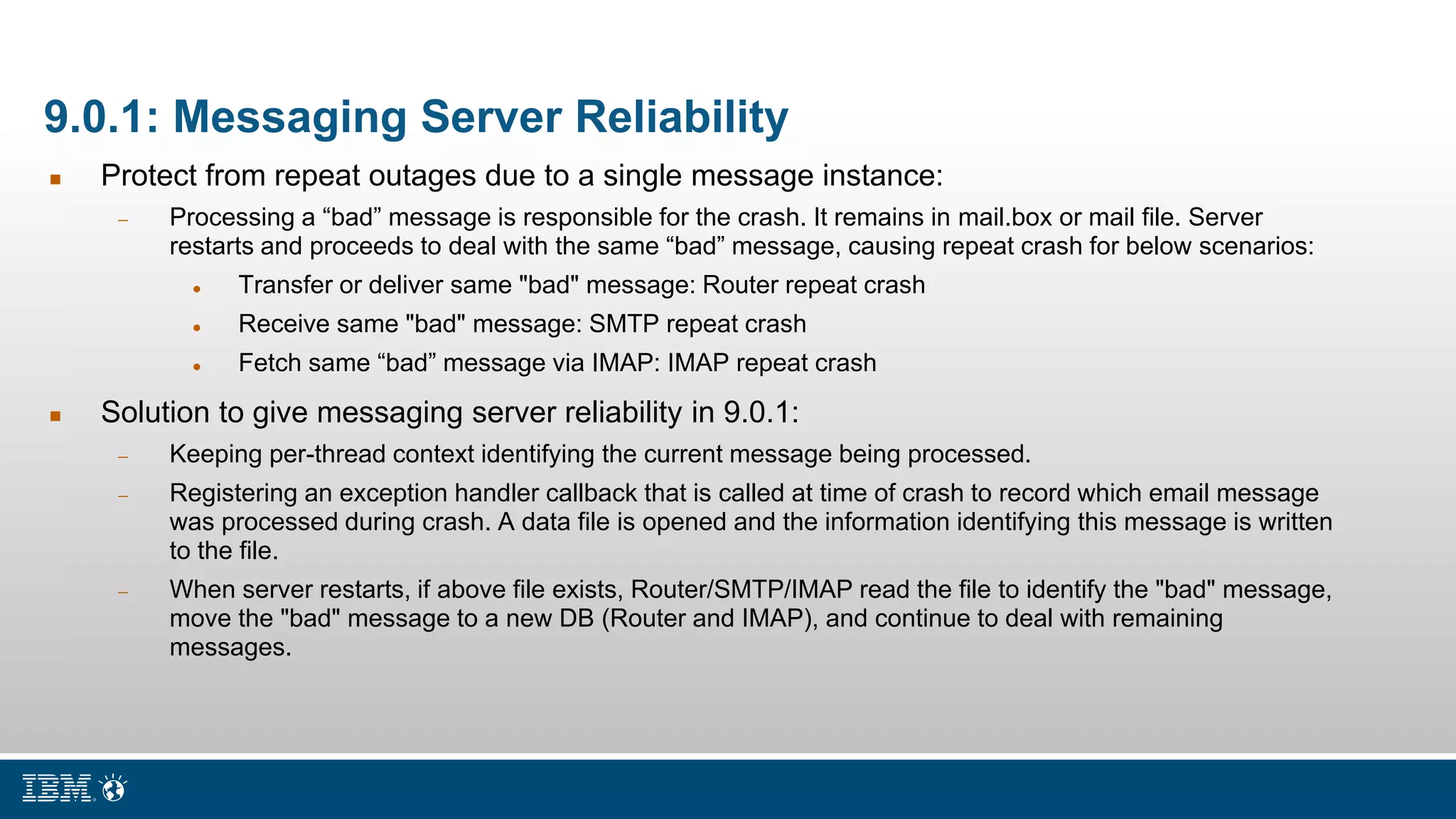 9.0.1: Messaging Server Reliability

▪ Protect from repeat outages due to a single message instance:

– Processing a “bad” message is responsible for the crash. It remains in mail.box or mail file. Server restarts and proceeds to deal with the same “bad” message, causing repeat crash for below scenarios:

• Transfer or deliver same "bad" message: Router repeat crash

• Receive same "bad" message: SMTP repeat crash

• Fetch same “bad” message via IMAP: IMAP repeat crash

▪ Solution to give messaging server reliability in 9.0.1:

– Keeping per-thread context identifying the current message being processed.

– Registering an exception handler callback that is called at time of crash to record which email message was processed during crash. A data file is opened and the information identifying this message is written to the file.

– When server restarts, if above file exists, Router/SMTP/IMAP read the file to identify the "bad" message, move the "bad" message to a new DB (Router and IMAP), and continue to deal with remaining messages.

IBM